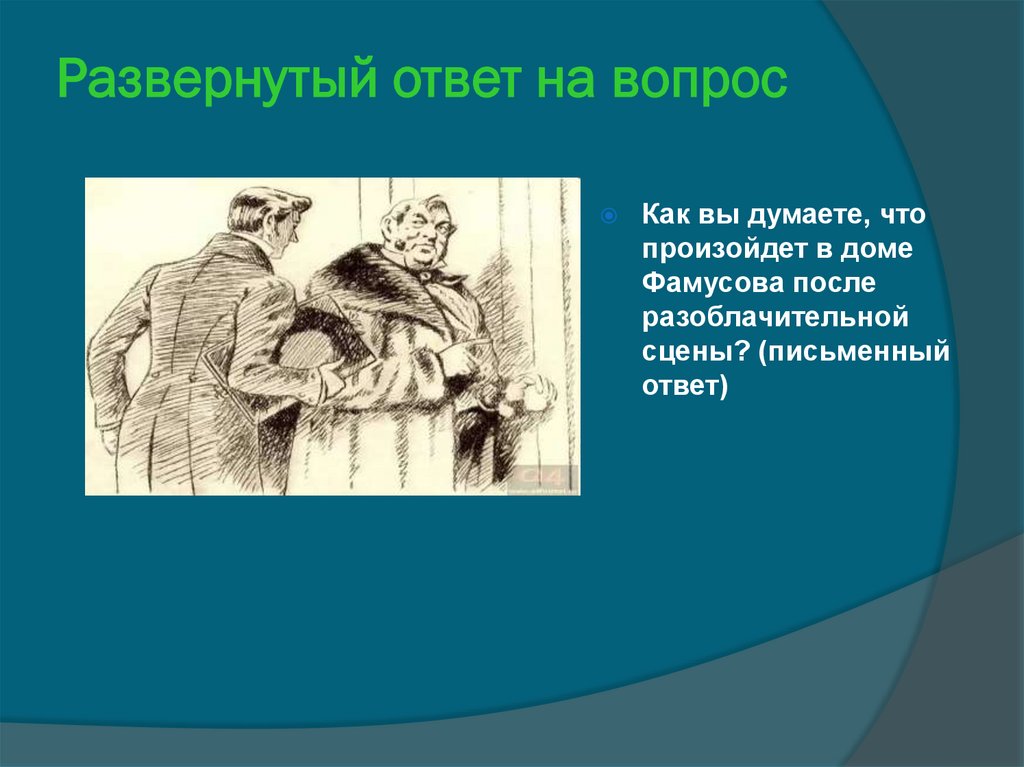 Развернутый ответ на вопрос

Как вы думаете, что произойдет в доме Фамусова после разоблачительной сцены? (письменный ответ)